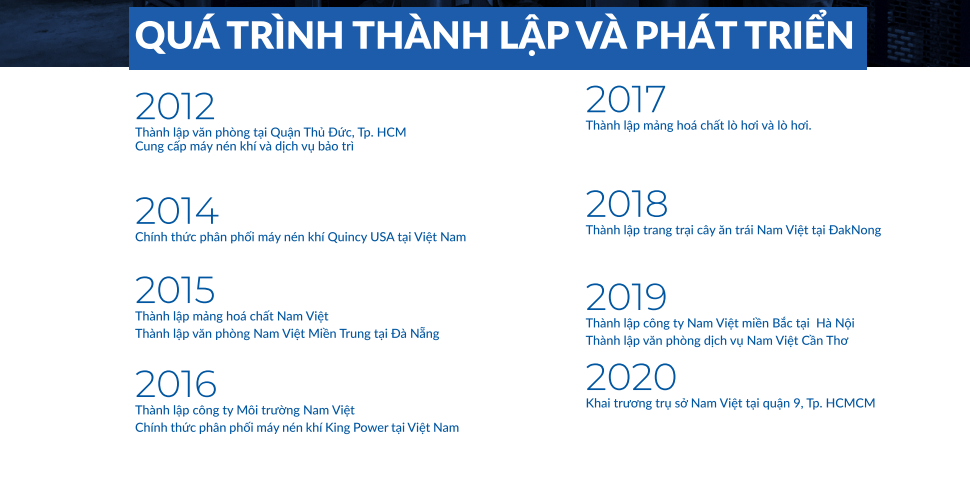 QUÁ TRÌNH THÀNH LẬP VÀ PHÁT TRIỂN

2012
Thành lập văn phòng tại Quận Thủ Đức, Tp. HCM
Cung cấp máy nén khí và dịch vụ bảo trì

2014
Chính thức phân phối máy nén khí Quincy USA tại Việt Nam

2015
Thành lập mảng hoá chất Nam Việt
Thành lập văn phòng Nam Việt Miền Trung tại Đà Nẵng

2016
Thành lập công ty Môi trường Nam Việt
Chính thức phân phối máy nén khí King Power tại Việt Nam

2017
Thành lập mảng hoá chất lò hơi và lò hơi.

2018
Thành lập trang trại cây ăn trái Nam Việt tại ĐakNong

2019
Thành lập công ty Nam Việt miền Bắc tại Hà Nội
Thành lập văn phòng dịch vụ Nam Việt Cần Thơ

2020
Khai trương trụ sở Nam Việt tại quận 9, Tp. HCMCM